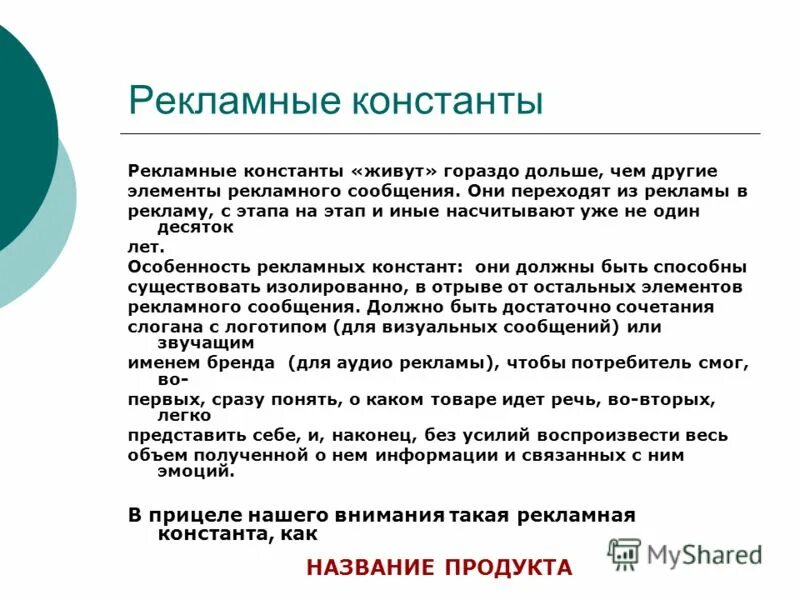 Рекламные константы

Рекламные константы «живут» гораздо дольше, чем другие элементы рекламного сообщения. Они переходят из рекламы в рекламу, с этапа на этап и иные насчитывают уже не один десяток лет.

Особенность рекламных констант: они должны быть способны существовать изолированно, в отрыве от остальных элементов рекламного сообщения. Должно быть достаточно сочетания слогана с логотипом (для визуальных сообщений) или звучащим именем бренда (для аудио рекламы), чтобы потребитель смог, во-первых, сразу понять, о каком товаре идет речь, во-вторых, легко представить себе, и, наконец, без усилий воспроизвести весь объем полученной о нем информации и связанных с ним эмоций.

В прицеле нашего внимания такая рекламная константа, как

НАЗВАНИЕ ПРОДУКТА

MyShared